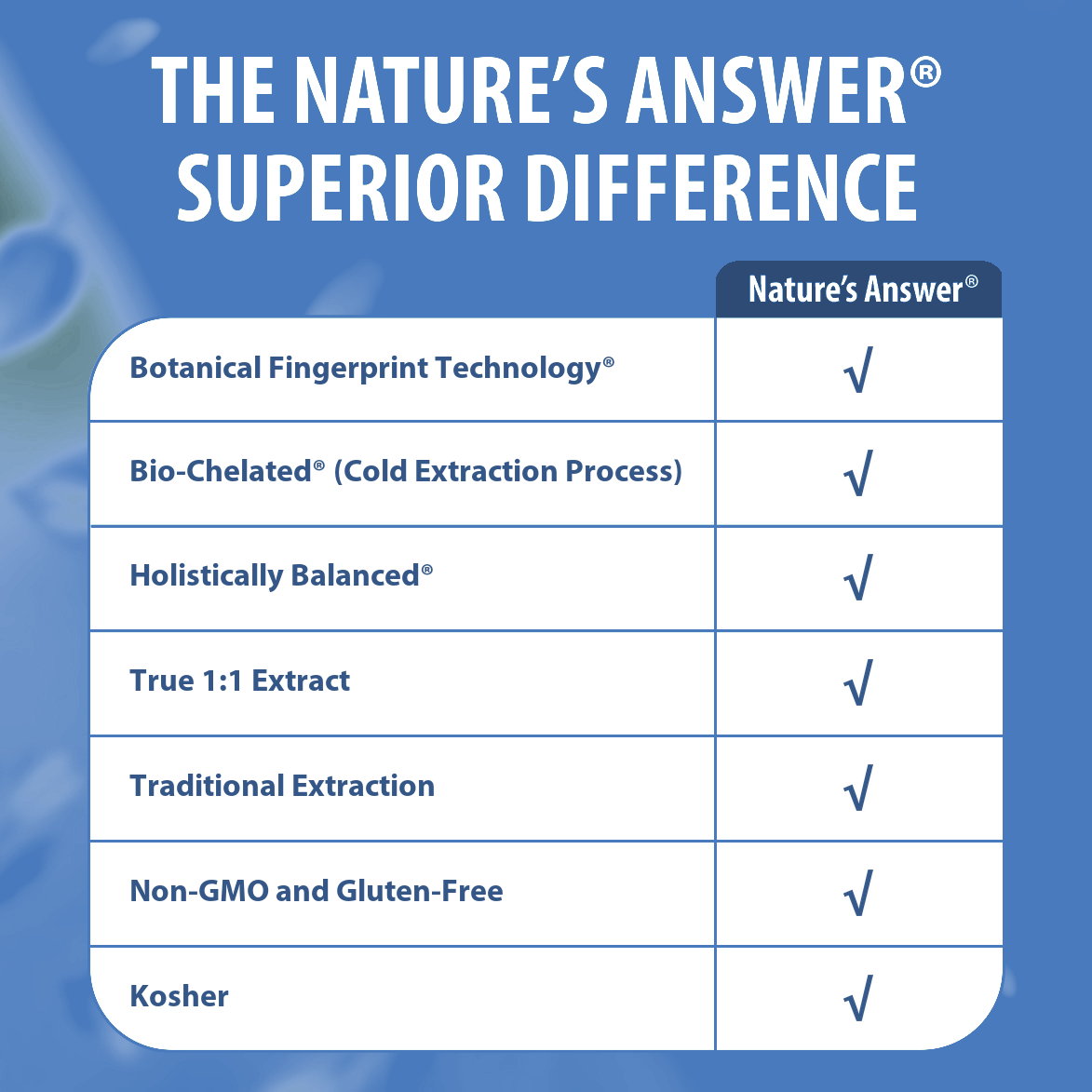 THE NATURE'S ANSWER®
SUPERIOR DIFFERENCE

| | Nature's Answer® |
|---|---|
| Botanical Fingerprint Technology® | √ |
| Bio-Chelated® (Cold Extraction Process) | √ |
| Holistically Balanced® | √ |
| True 1:1 Extract | √ |
| Traditional Extraction | √ |
| Non-GMO and Gluten-Free | √ |
| Kosher | √ |